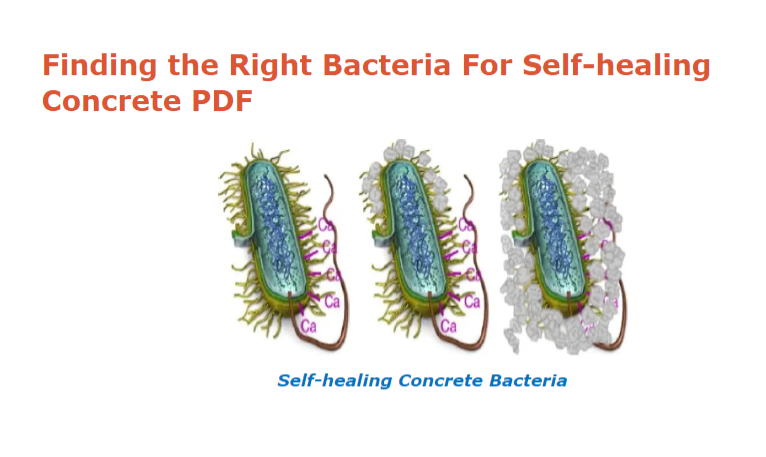 Finding the Right Bacteria For Self-healing Concrete PDF

Ca
Ca
Ca
Ca
Ca

Ca
Ca
Ca
Ca
Ca

Self-healing Concrete Bacteria